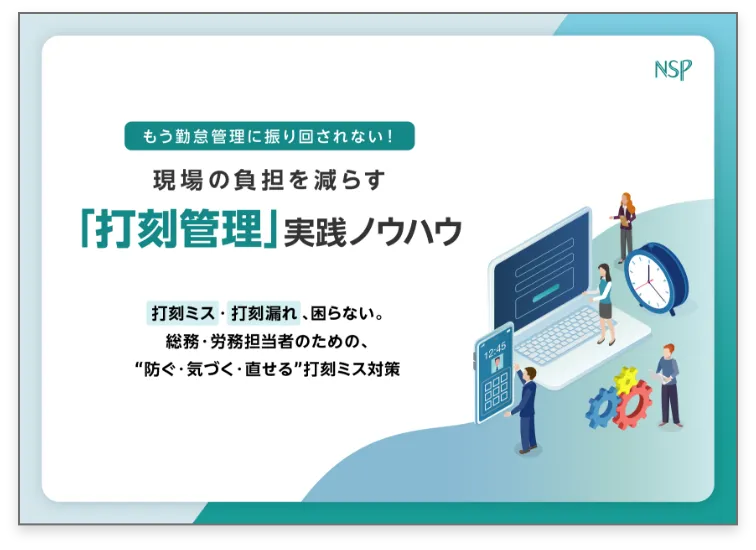 NSP

もう勤怠管理に振り回されない！

現場の負担を減らす

「打刻管理」実践ノウハウ

打刻ミス・打刻漏れ、困らない。
総務・労務担当者のための、
“防ぐ・気づく・直せる”打刻ミス対策

12:45